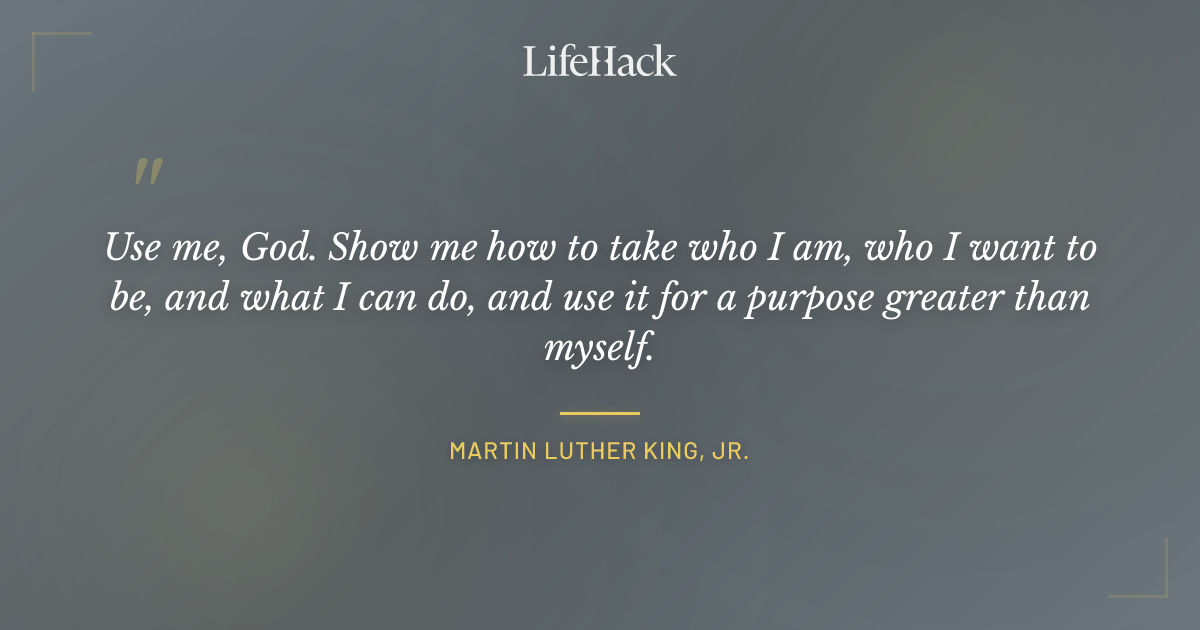 LifeHack

"

Use me, God. Show me how to take who I am, who I want to be, and what I can do, and use it for a purpose greater than myself.

MARTIN LUTHER KING, JR.